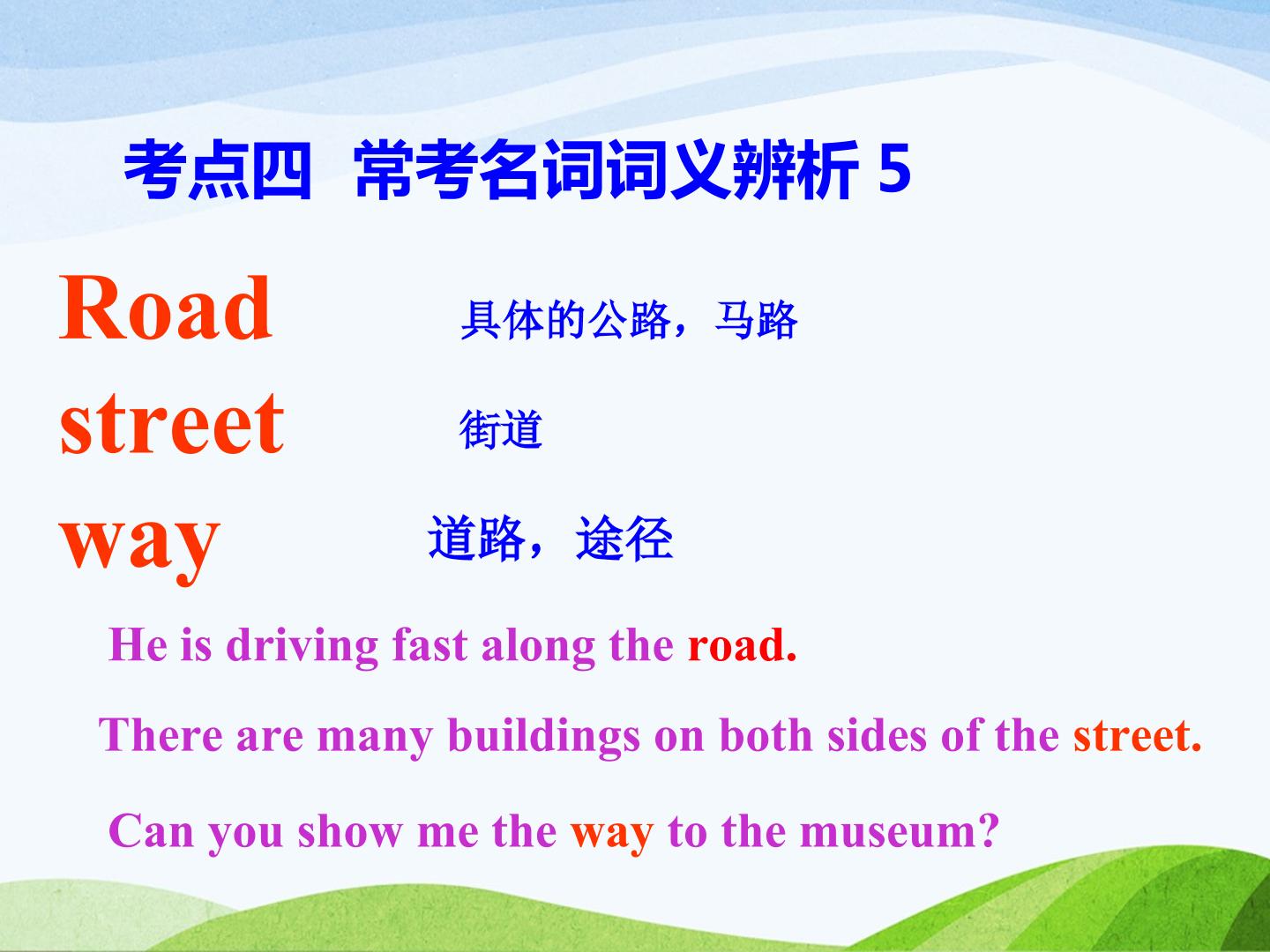 考点四 常考名词词义辨析5

Road 具体的公路，马路
street 街道
way 道路，途径

He is driving fast along the road.

There are many buildings on both sides of the street.

Can you show me the way to the museum?